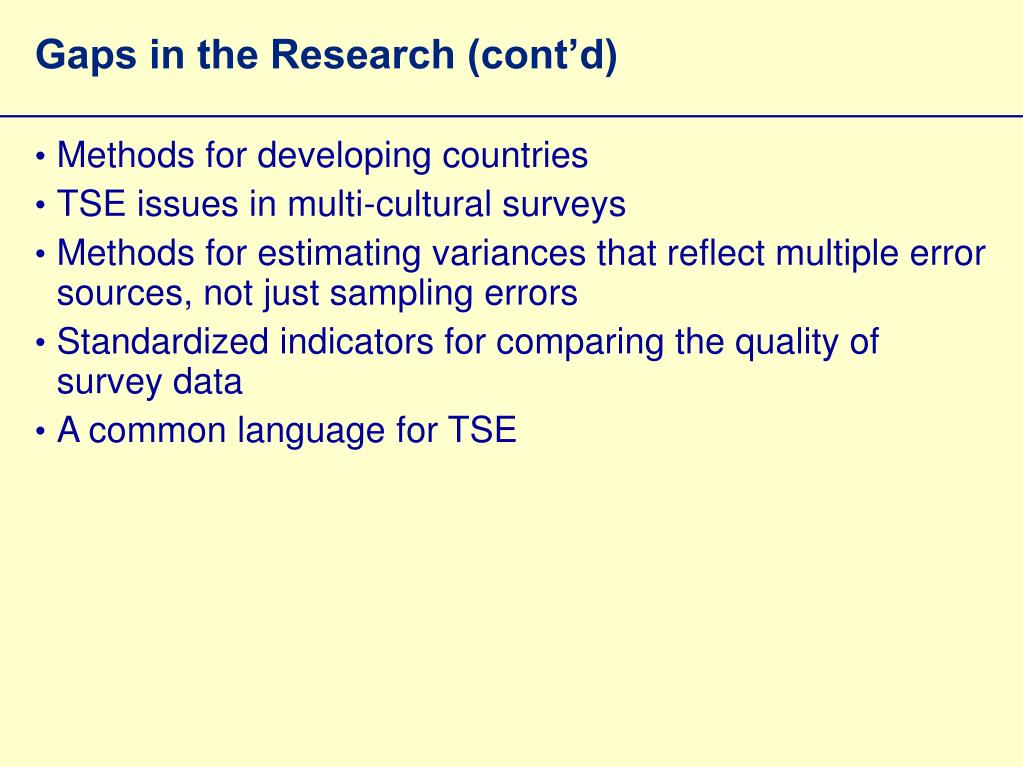 Gaps in the Research (cont’d)

• Methods for developing countries
• TSE issues in multi-cultural surveys
• Methods for estimating variances that reflect multiple error sources, not just sampling errors
• Standardized indicators for comparing the quality of survey data
• A common language for TSE